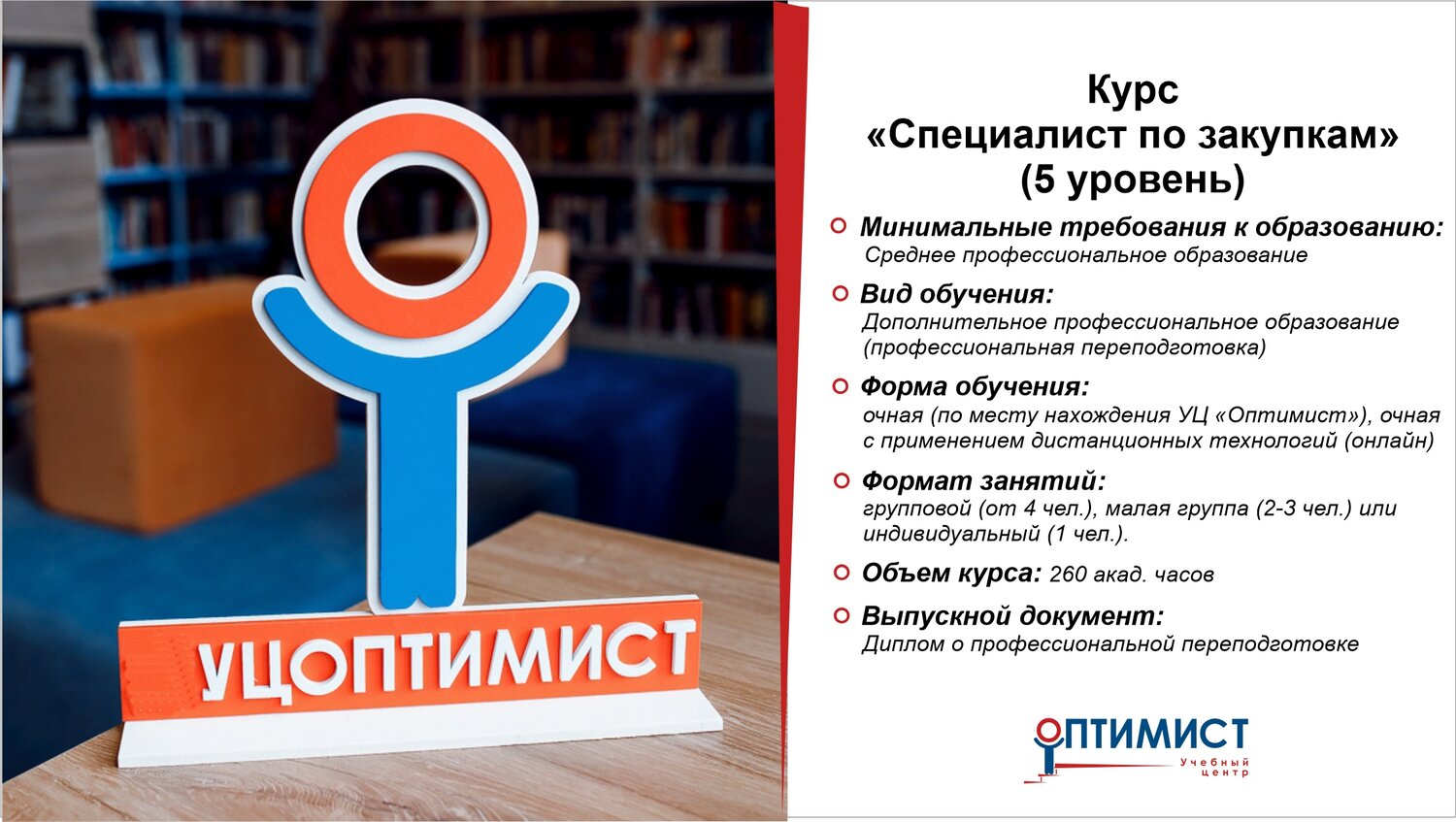 УЦОПТИМИСТ

Курс
«Специалист по закупкам»
(5 уровень)

Минимальные требования к образованию:
Среднее профессиональное образование

Вид обучения:
Дополнительное профессиональное образование (профессиональная переподготовка)

Форма обучения:
очная (по месту нахождения УЦ «Оптимист»), очная с применением дистанционных технологий (онлайн)

Формат занятий:
групповой (от 4 чел.), малая группа (2-3 чел.) или индивидуальный (1 чел.).

Объем курса: 260 акад. часов

Выпускной документ:
Диплом о профессиональной переподготовке

ОПТИМИСТ
Учебный центр